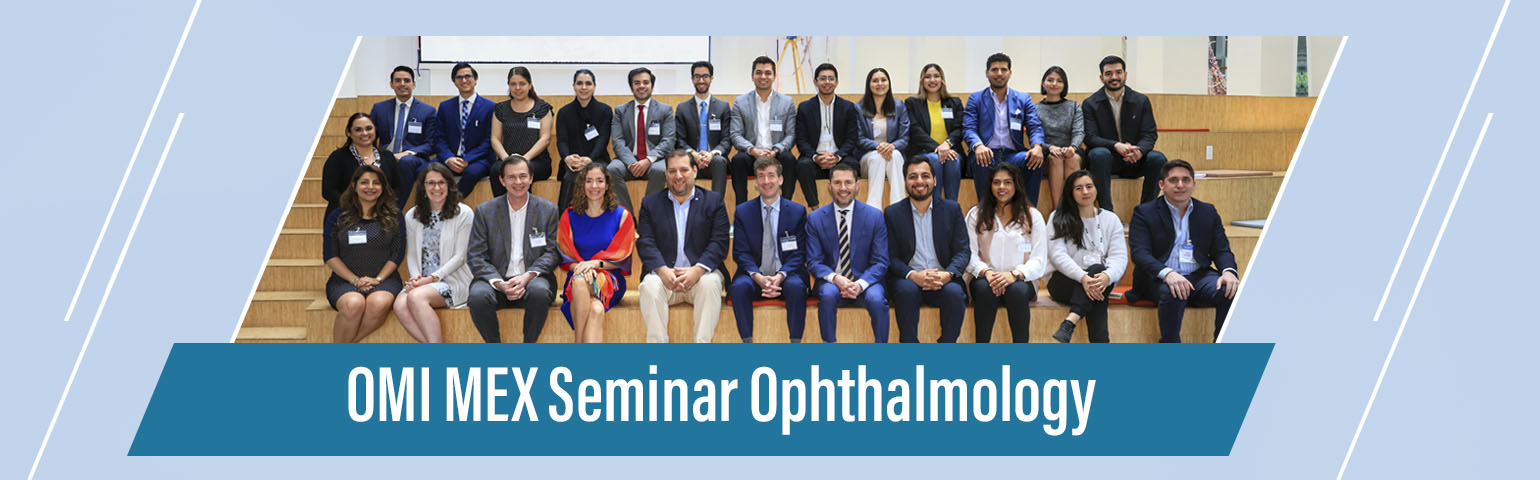 OMI MEX Seminar Ophthalmology